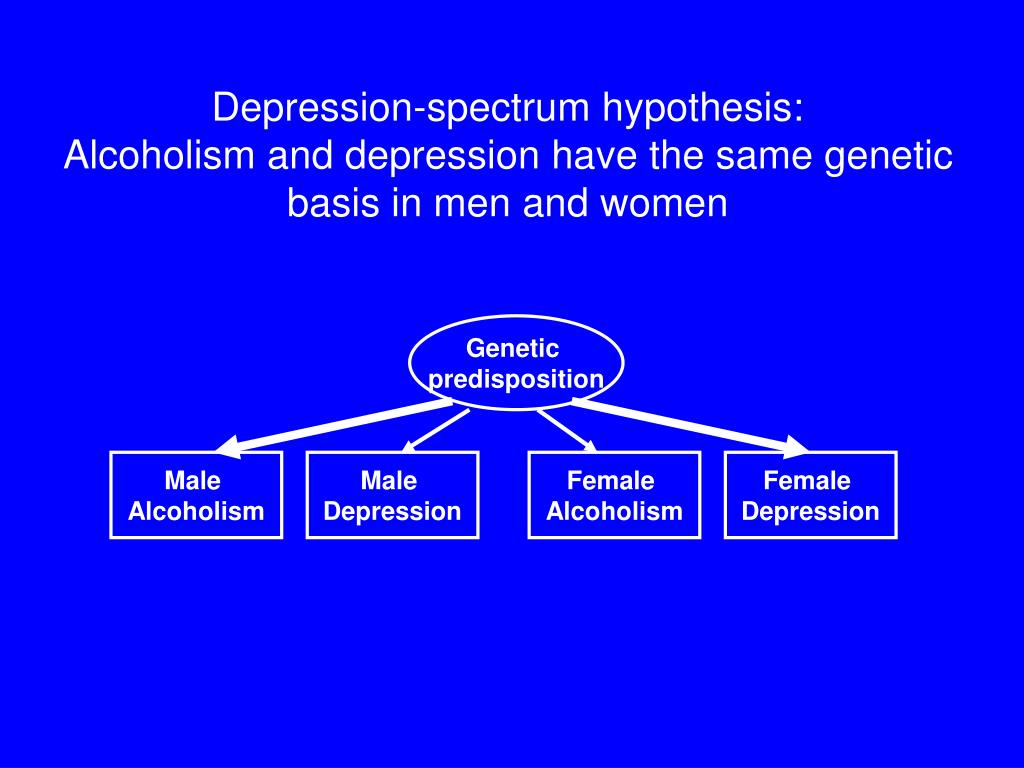 Depression-spectrum hypothesis:
Alcoholism and depression have the same genetic basis in men and women

Genetic predisposition

Male Alcoholism

Male Depression

Female Alcoholism

Female Depression